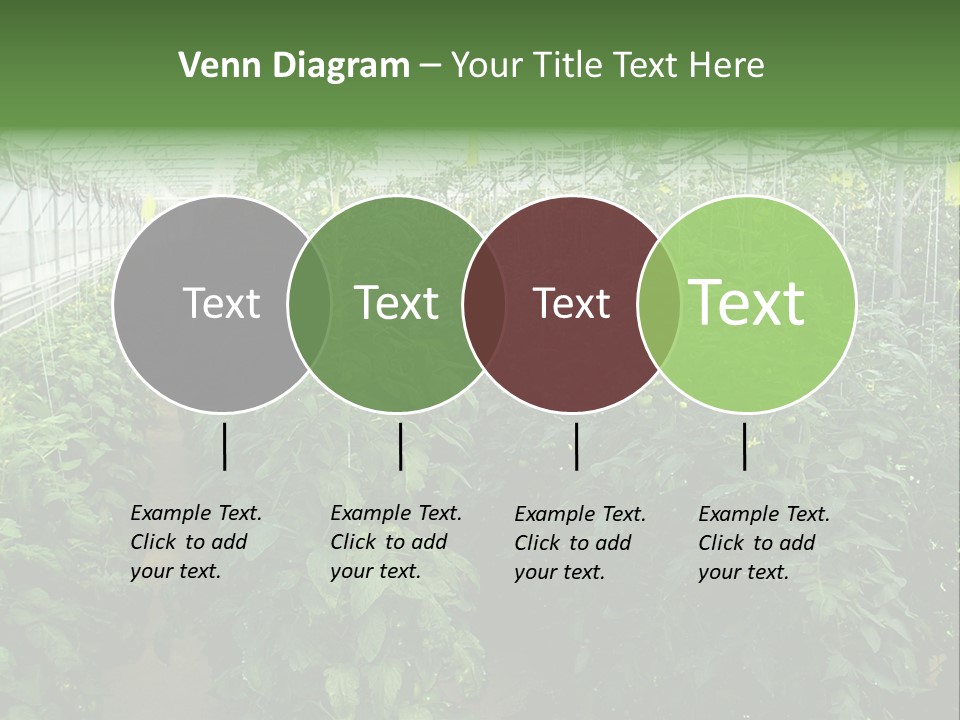 Venn Diagram – Your Title Text Here

Text

Text

Text

Text

Example Text. Click to add your text.

Example Text. Click to add your text.

Example Text. Click to add your text.

Example Text. Click to add your text.